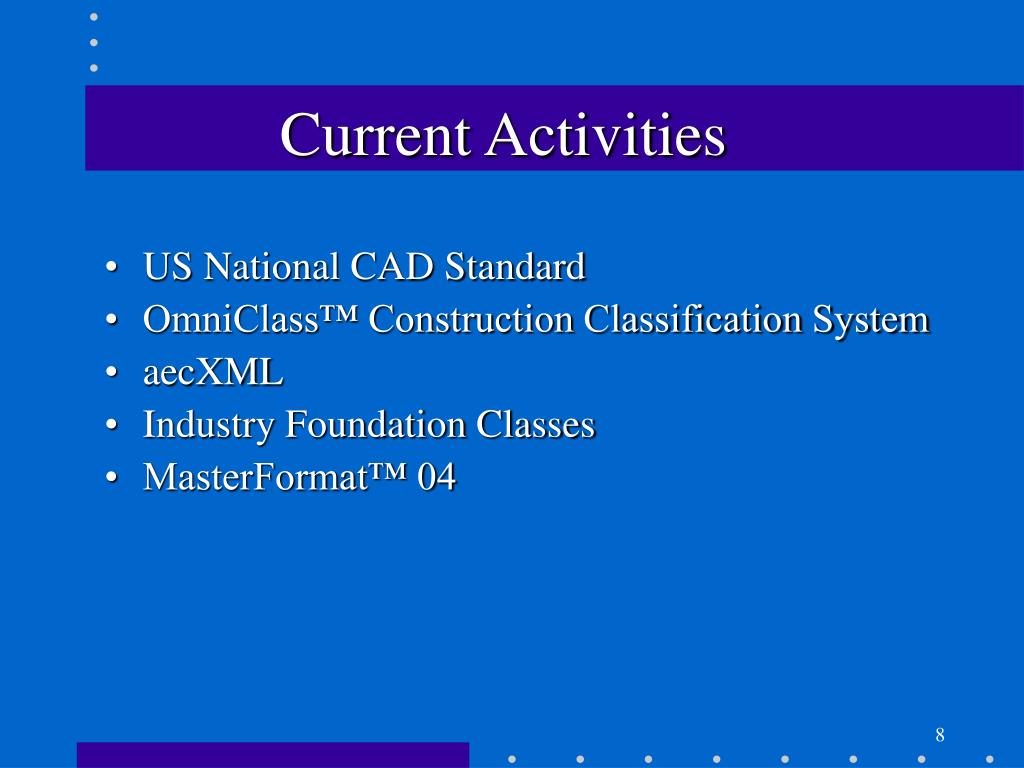 Current Activities

• US National CAD Standard
• OmniClass™ Construction Classification System
• aecXML
• Industry Foundation Classes
• MasterFormat™ 04

8